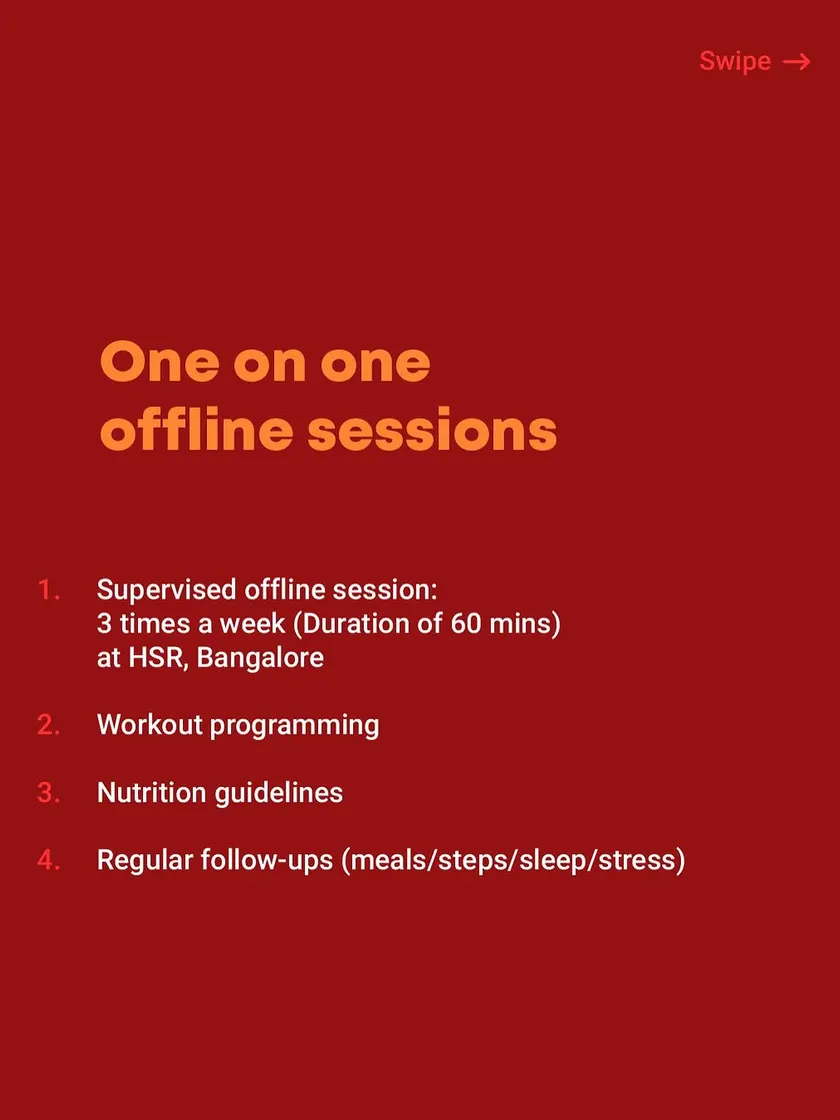 Swipe →

One on one offline sessions

1. Supervised offline session:
3 times a week (Duration of 60 mins)
at HSR, Bangalore

2. Workout programming

3. Nutrition guidelines

4. Regular follow-ups (meals/steps/sleep/stress)